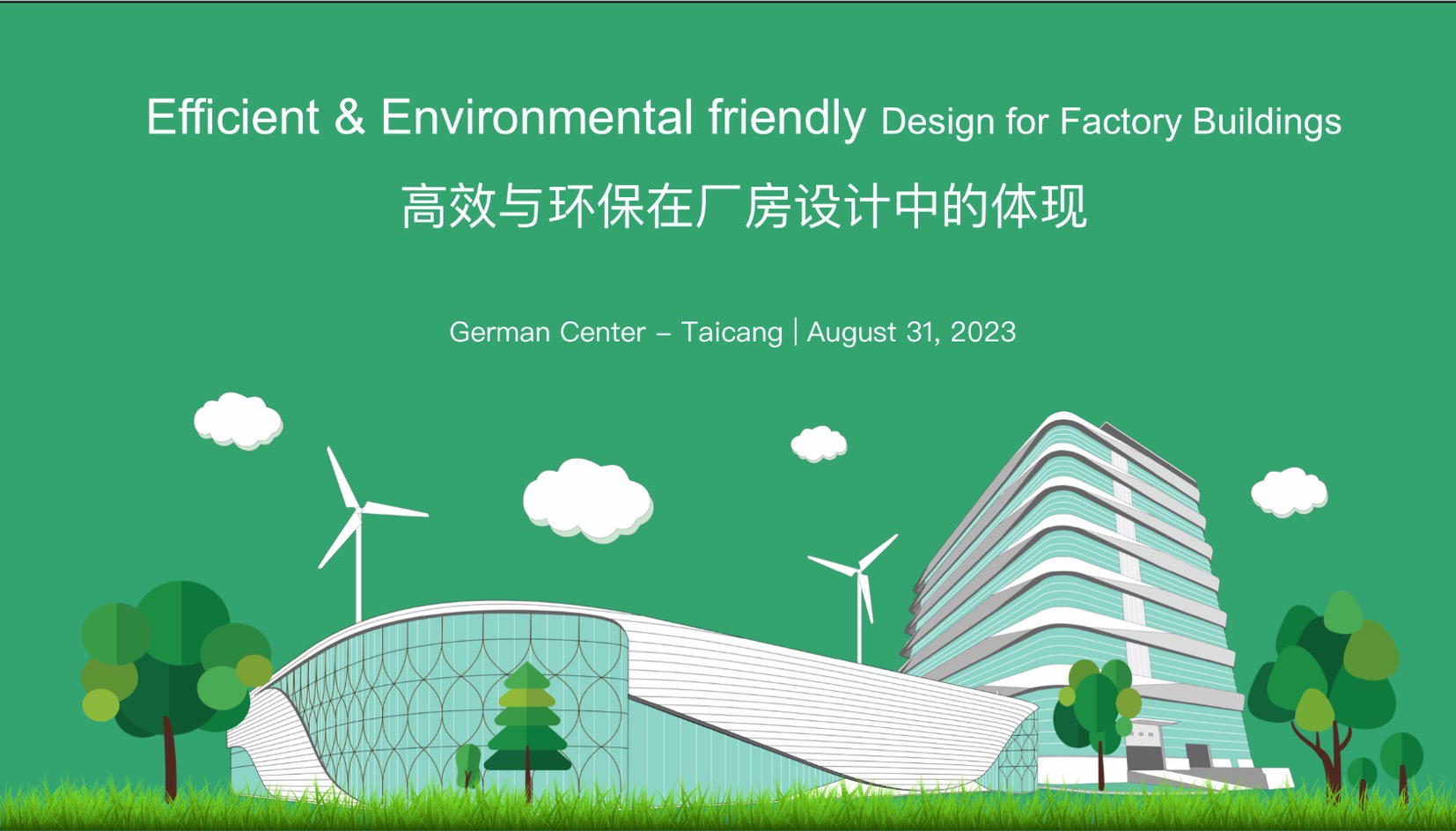 Efficient & Environmental friendly Design for Factory Buildings

高效与环保在厂房设计中的体现

German Center – Taicang | August 31, 2023